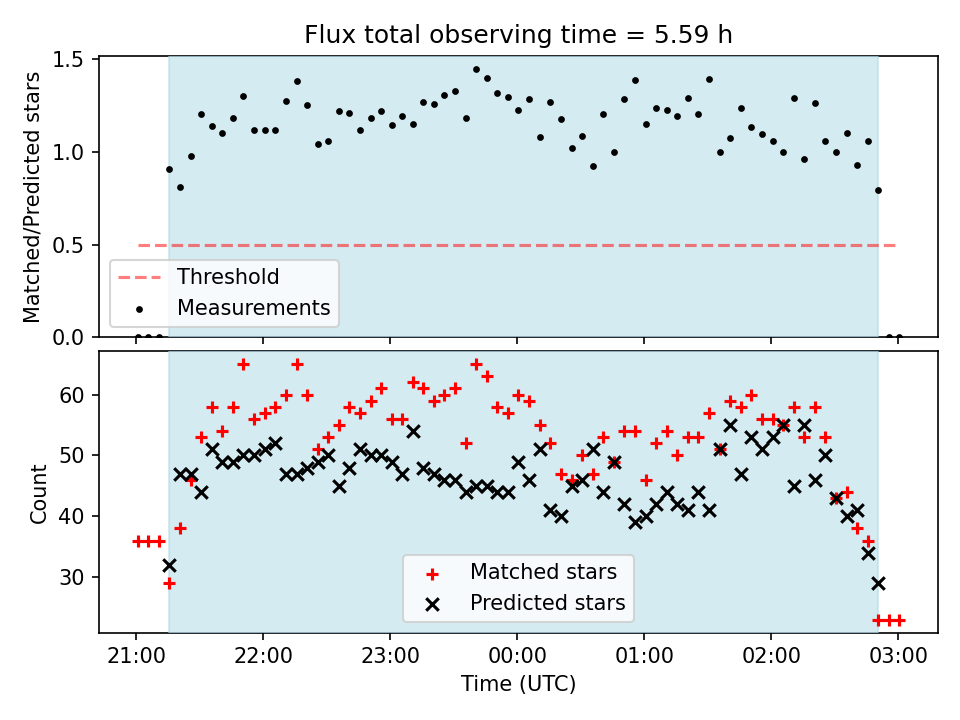 Flux total observing time = 5.59 h

Matched/Predicted stars

1.5
1.0
0.5
0.0

Threshold
Measurements

Count

60
50
40
30

Matched stars
Predicted stars

21:00 22:00 23:00 00:00 01:00 02:00 03:00

Time (UTC)